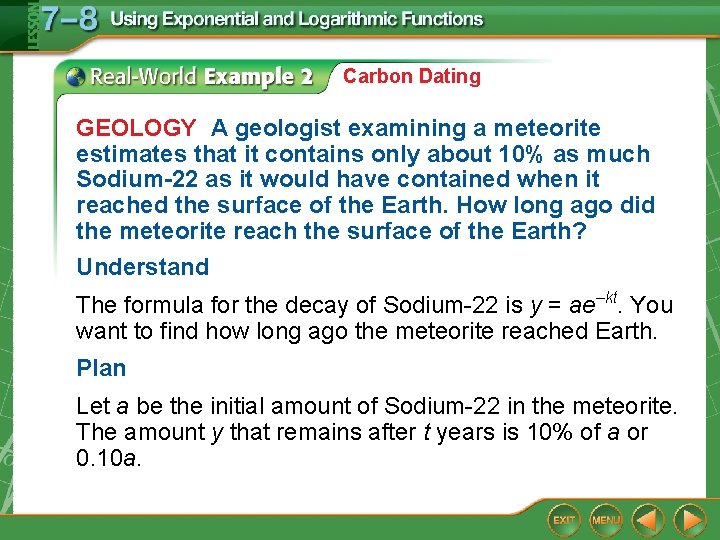 LESSON 7–8 Using Exponential and Logarithmic Functions

Real-World Example 2 Carbon Dating

GEOLOGY A geologist examining a meteorite estimates that it contains only about 10% as much Sodium-22 as it would have contained when it reached the surface of the Earth. How long ago did the meteorite reach the surface of the Earth?

Understand

The formula for the decay of Sodium-22 is $y = ae^{-kt}$. You want to find how long ago the meteorite reached Earth.

Plan

Let $a$ be the initial amount of Sodium-22 in the meteorite. The amount $y$ that remains after $t$ years is 10% of $a$ or $0.10a$.

EXIT MENU